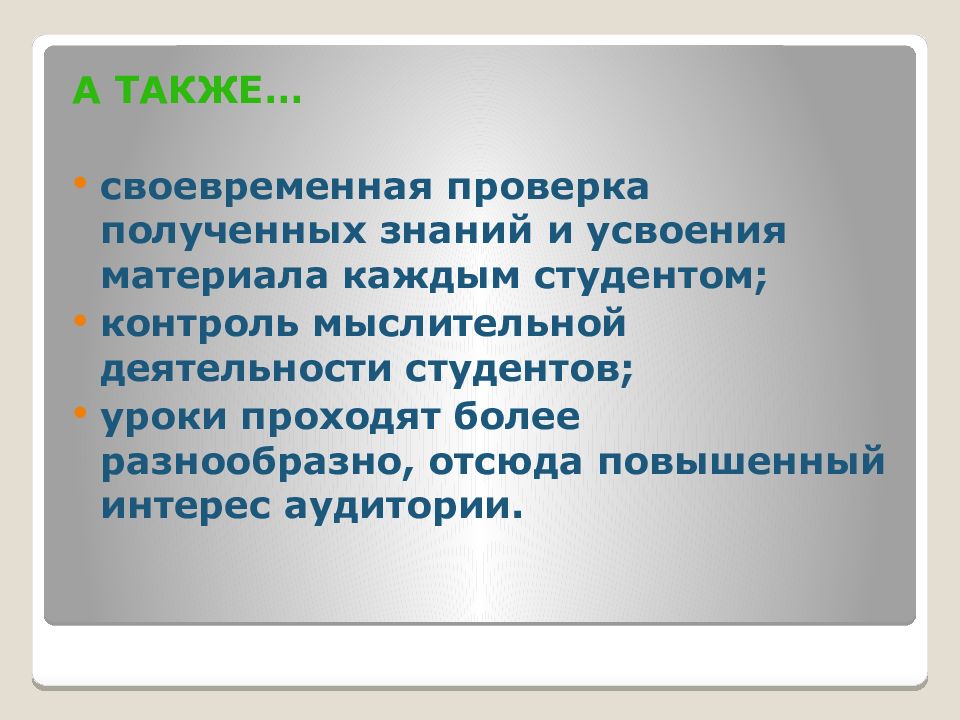 А ТАКЖЕ…

• своевременная проверка полученных знаний и усвоения материала каждым студентом;
• контроль мыслительной деятельности студентов;
• уроки проходят более разнообразно, отсюда повышенный интерес аудитории.